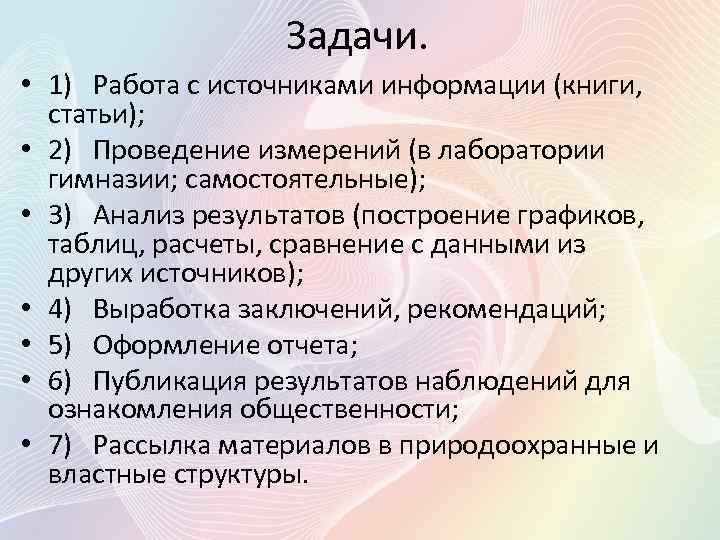 Задачи.

• 1) Работа с источниками информации (книги, статьи);
• 2) Проведение измерений (в лаборатории гимназии; самостоятельные);
• 3) Анализ результатов (построение графиков, таблиц, расчеты, сравнение с данными из других источников);
• 4) Выработка заключений, рекомендаций;
• 5) Оформление отчета;
• 6) Публикация результатов наблюдений для ознакомления общественности;
• 7) Рассылка материалов в природоохранные и властные структуры.